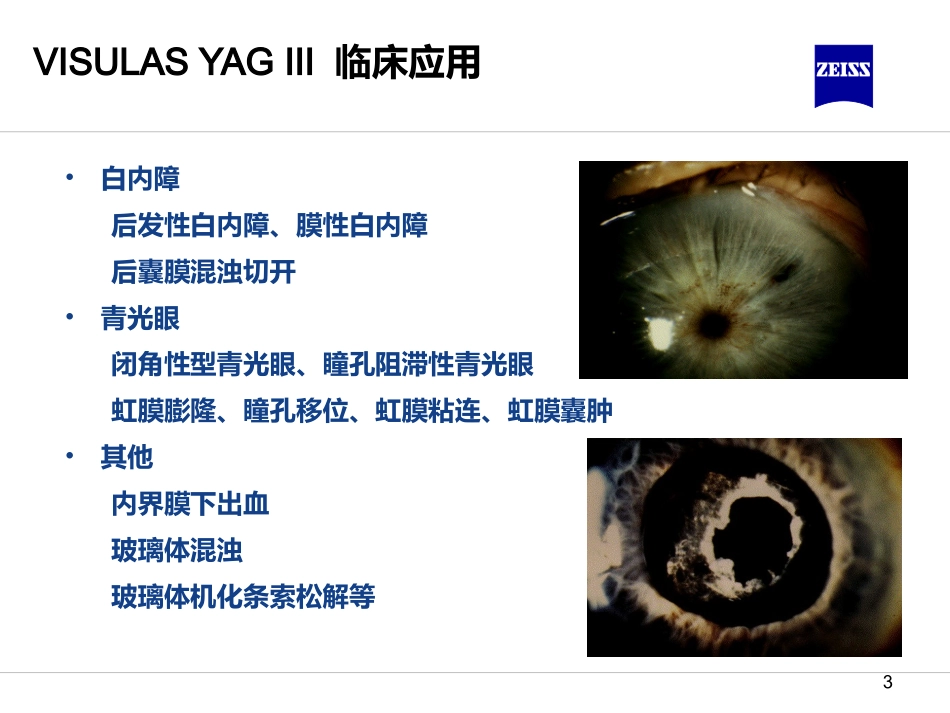 VISULAS YAG III 临床应用

ZEISS

• 白内障
后发性白内障、膜性白内障
后囊膜混浊切开
• 青光眼
闭角性型青光眼、瞳孔阻滞性青光眼
虹膜膨隆、瞳孔移位、虹膜粘连、虹膜囊肿
• 其他
内界膜下出血
玻璃体混浊
玻璃体机化条索松解等

3